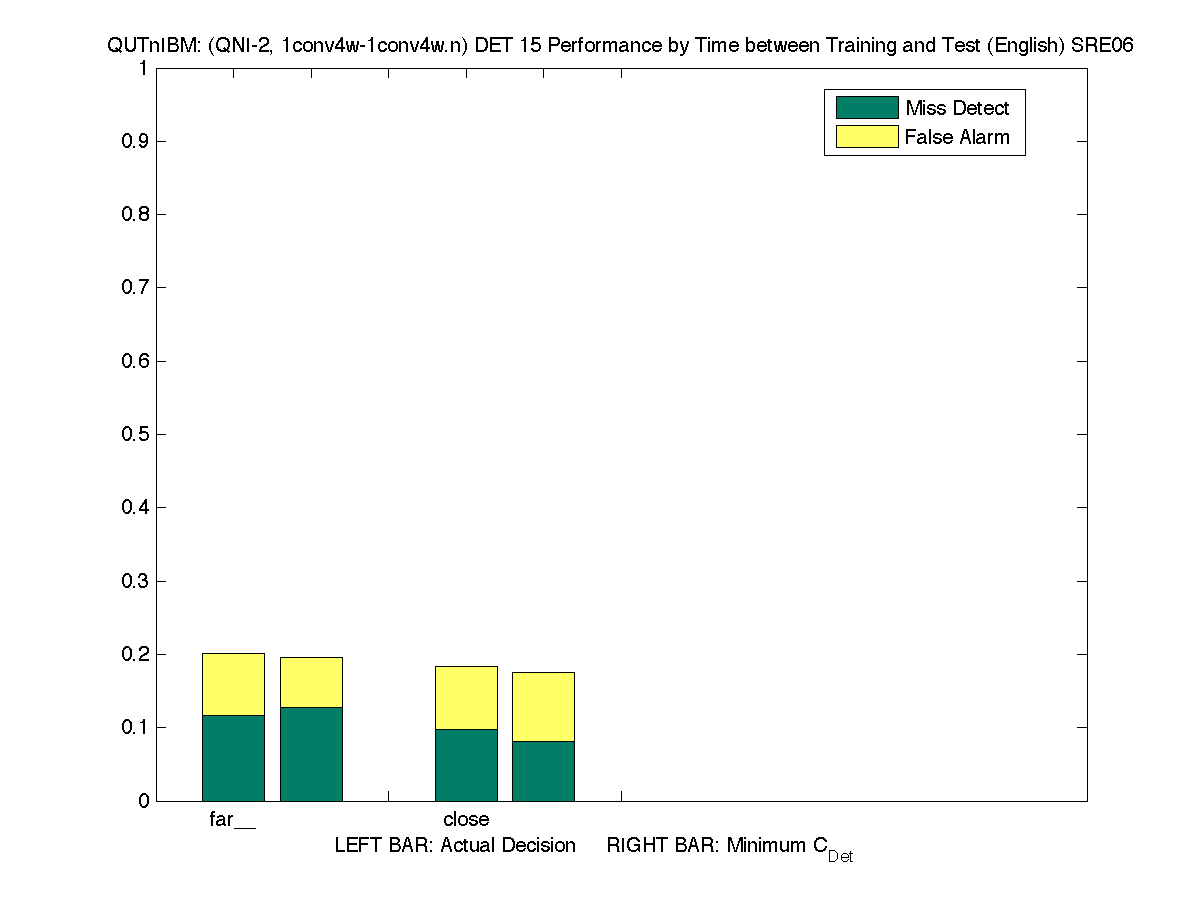 QUTnIBM: (QNI-2, 1conv4w-1conv4w.n) DET 15 Performance by Time between Training and Test (English) SRE06

Miss Detect
False Alarm

1
0.9
0.8
0.7
0.6
0.5
0.4
0.3
0.2
0.1
0

far__
close

LEFT BAR: Actual Decision RIGHT BAR: Minimum $C_{Det}$